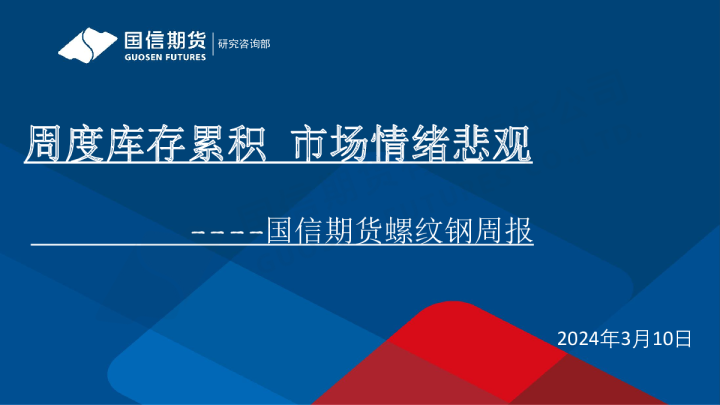 国信期货
GUOSEN FUTURES
研究咨询部

周度库存累积 市场情绪悲观

----国信期货螺纹钢周报

2024年3月10日